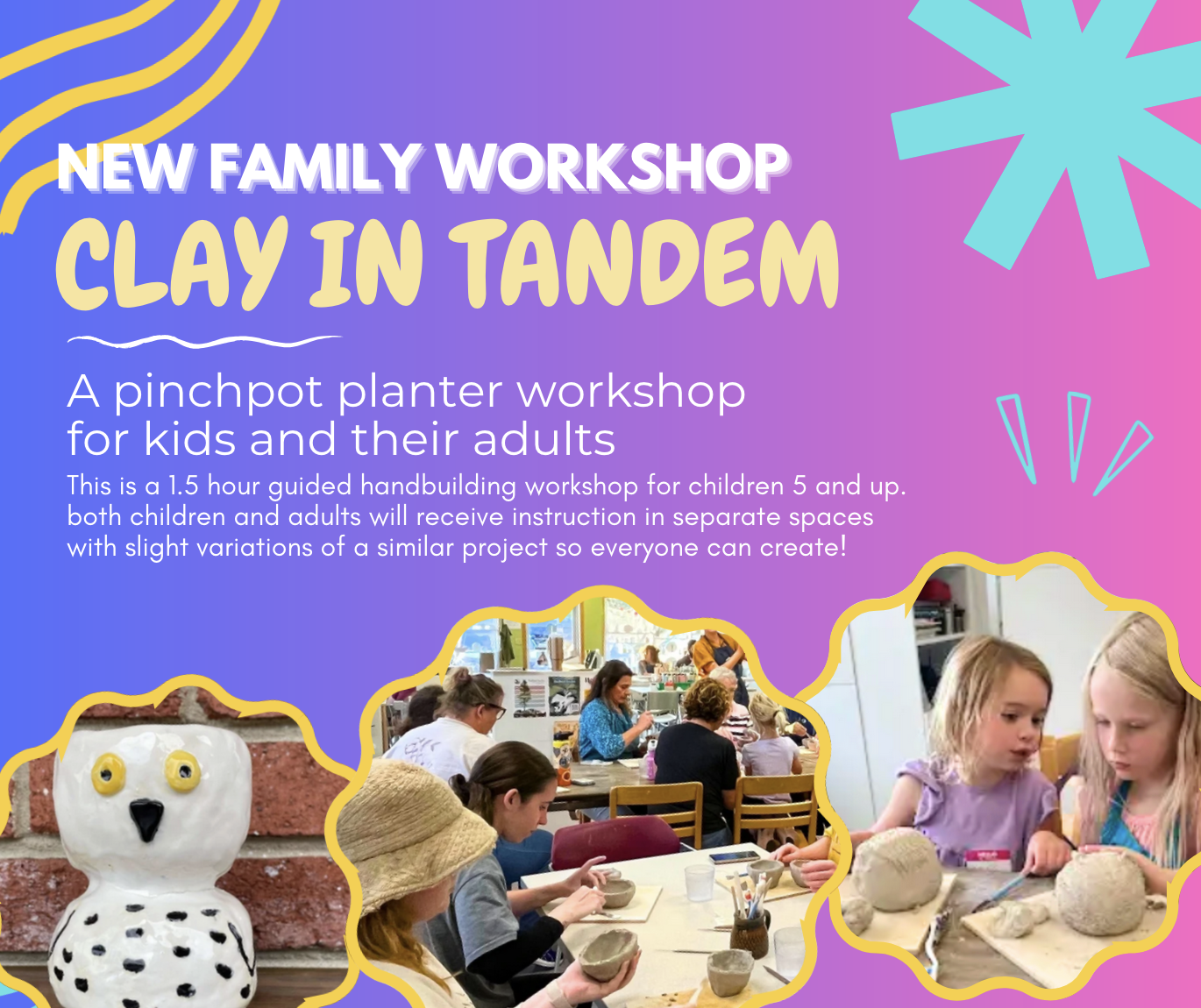 NEW FAMILY WORKSHOP
CLAY IN TANDEM

A pinchpot planter workshop for kids and their adults

This is a 1.5 hour guided handbuilding workshop for children 5 and up. both children and adults will receive instruction in separate spaces with slight variations of a similar project so everyone can create!